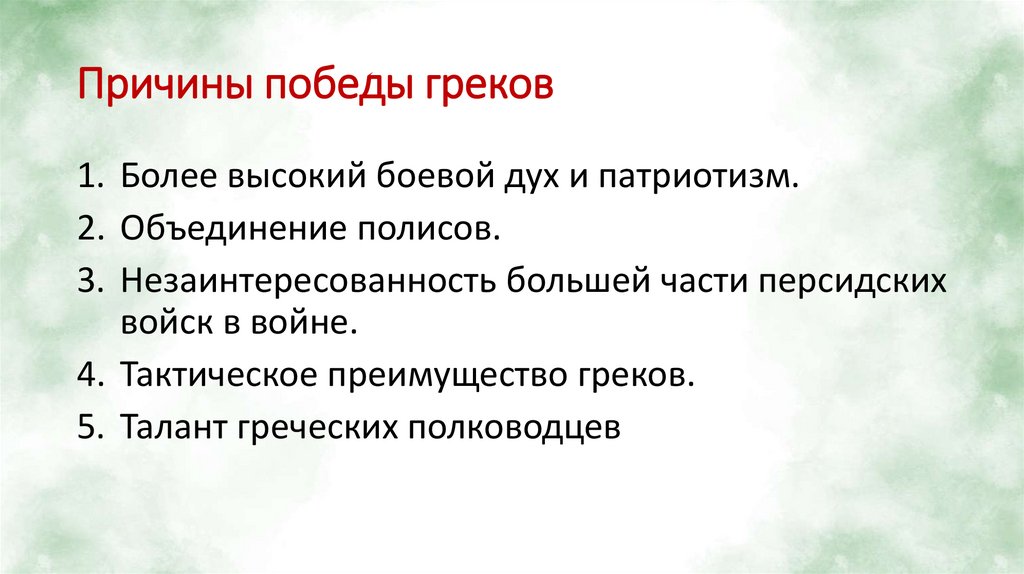 Причины победы греков

1. Более высокий боевой дух и патриотизм.
2. Объединение полисов.
3. Незаинтересованность большей части персидских войск в войне.
4. Тактическое преимущество греков.
5. Талант греческих полководцев